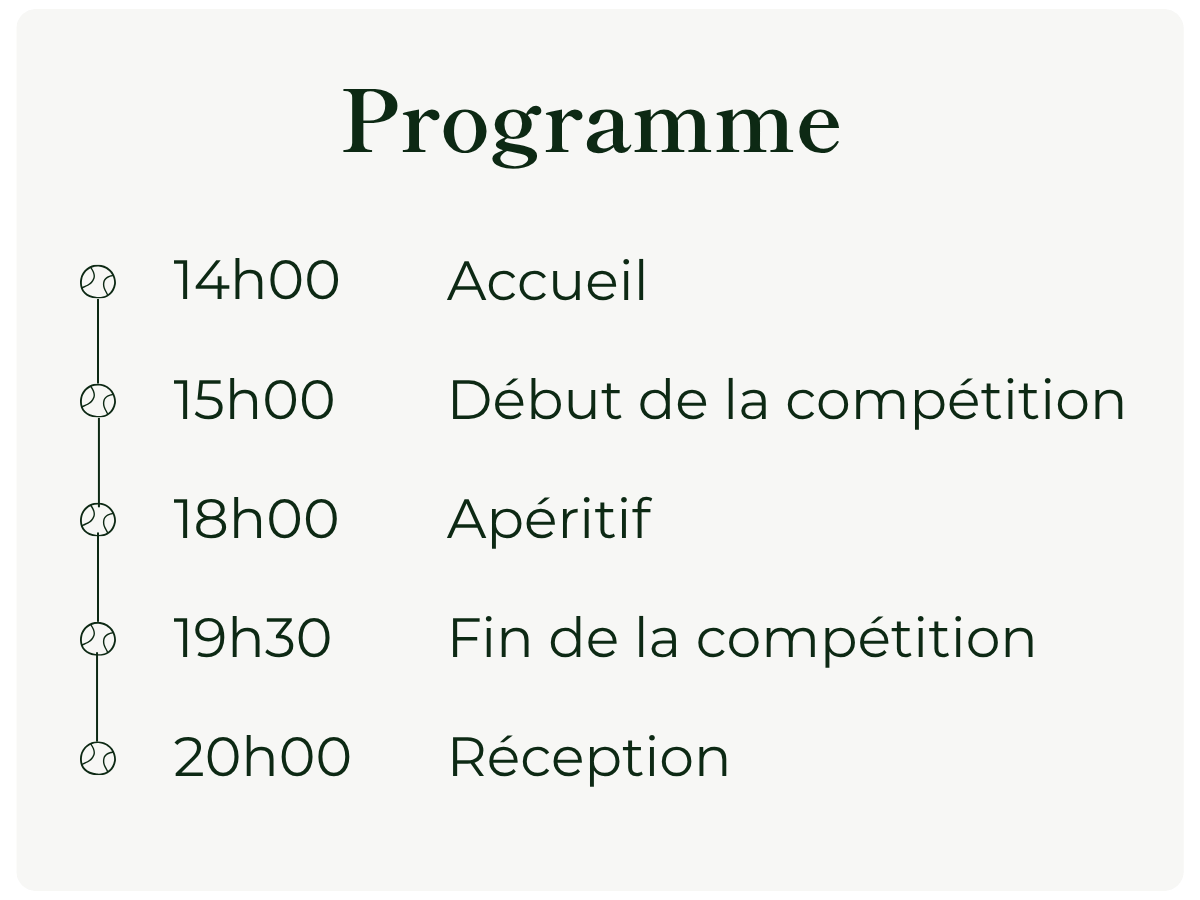 Programme

14h00 Accueil

15h00 Début de la compétition

18h00 Apéritif

19h30 Fin de la compétition

20h00 Réception